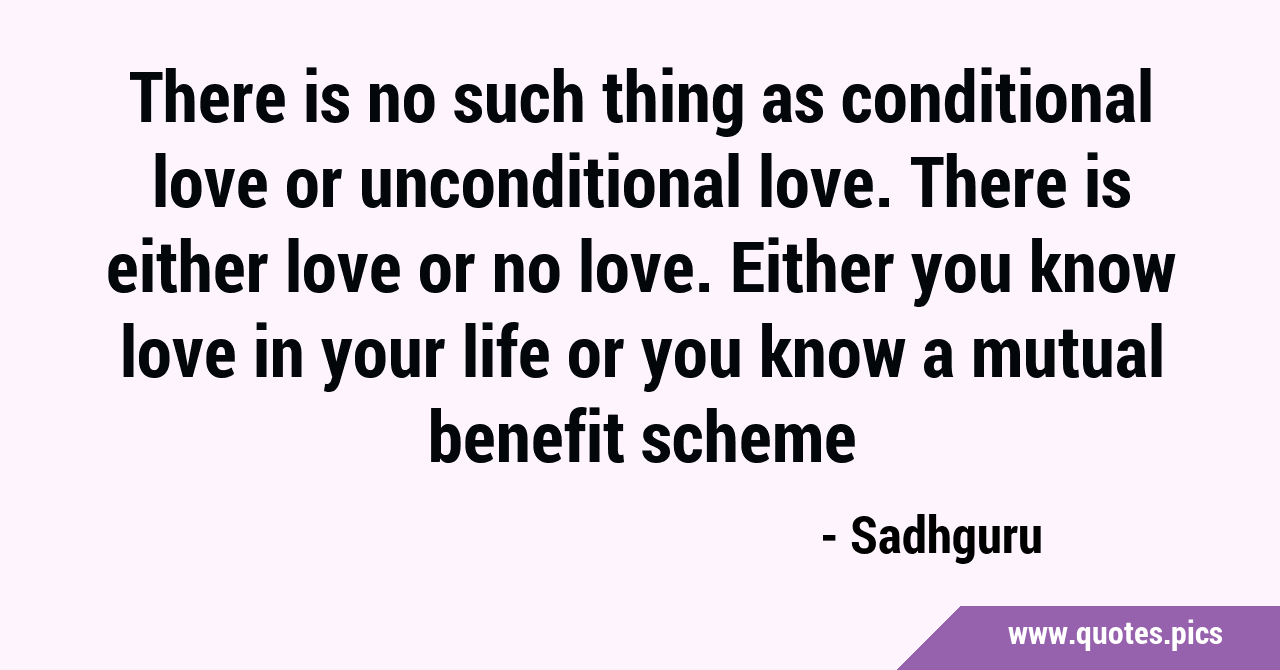 There is no such thing as conditional love or unconditional love. There is either love or no love. Either you know love in your life or you know a mutual benefit scheme

- Sadhguru

www.quotes.pics